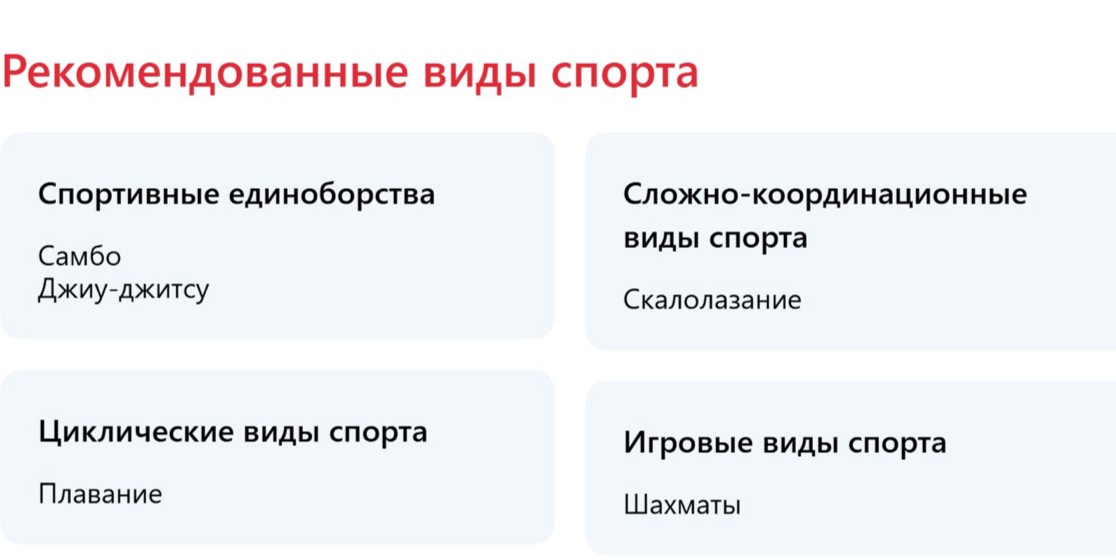 Рекомендованные виды спорта

Спортивные единоборства

Самбо
Джиу-джитсу

Циклические виды спорта

Плавание

Сложно-координационные виды спорта

Скалолазание

Игровые виды спорта

Шахматы